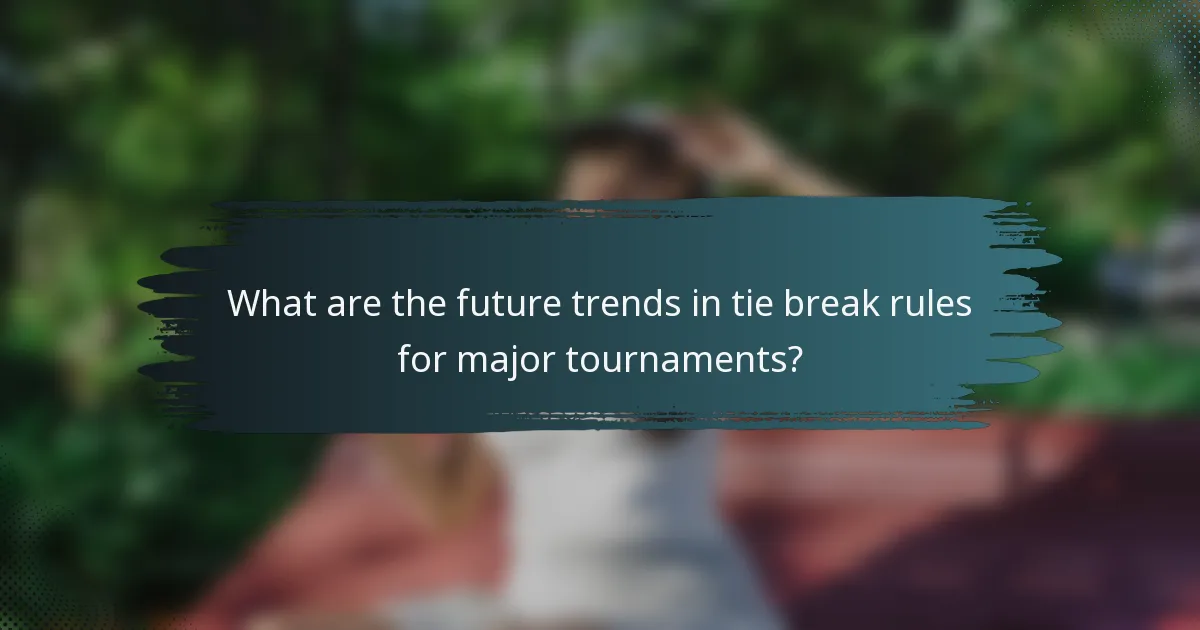 What are the future trends in tie break rules for major tournaments?